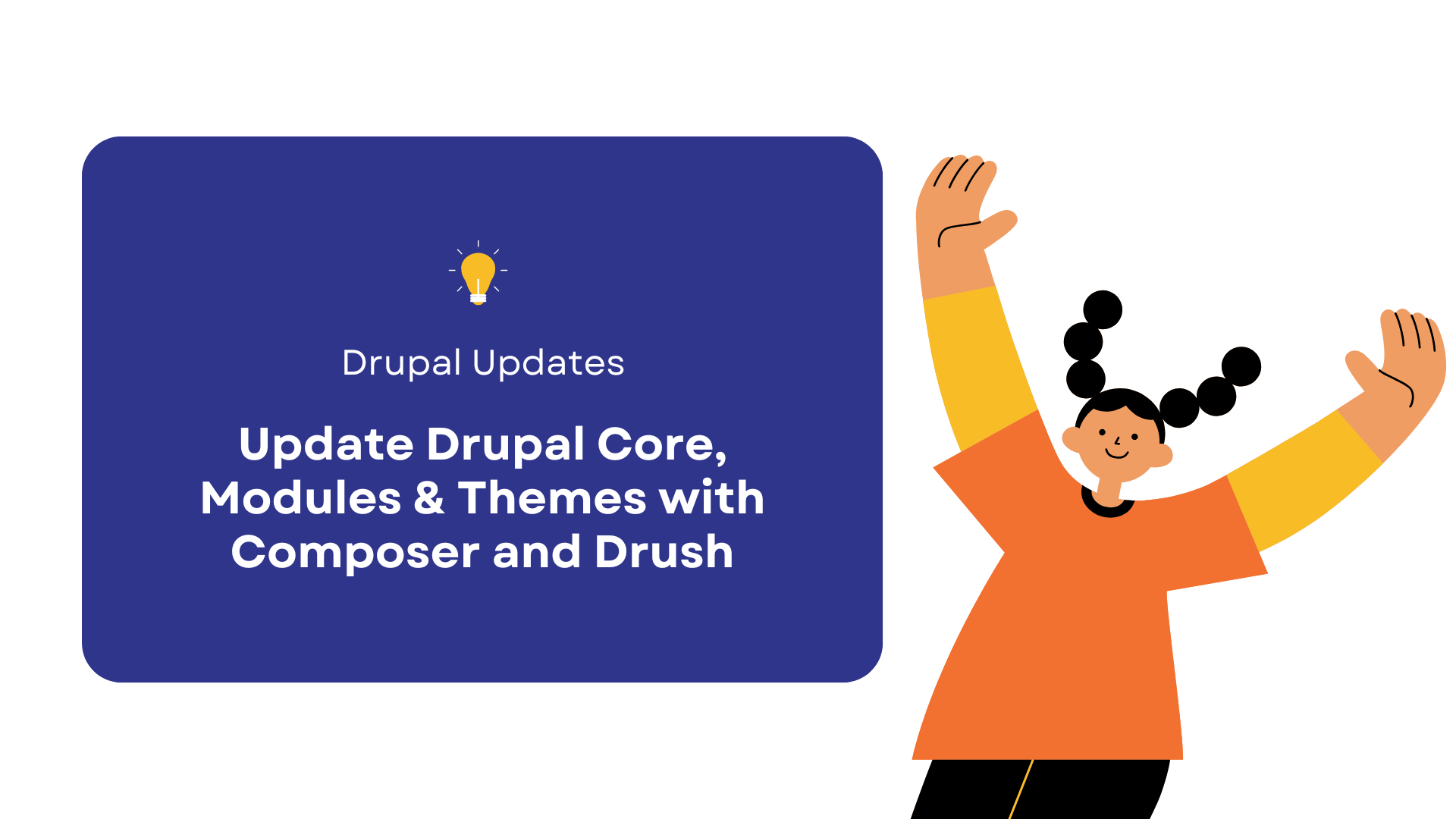 Drupal Updates

Update Drupal Core, Modules & Themes with Composer and Drush